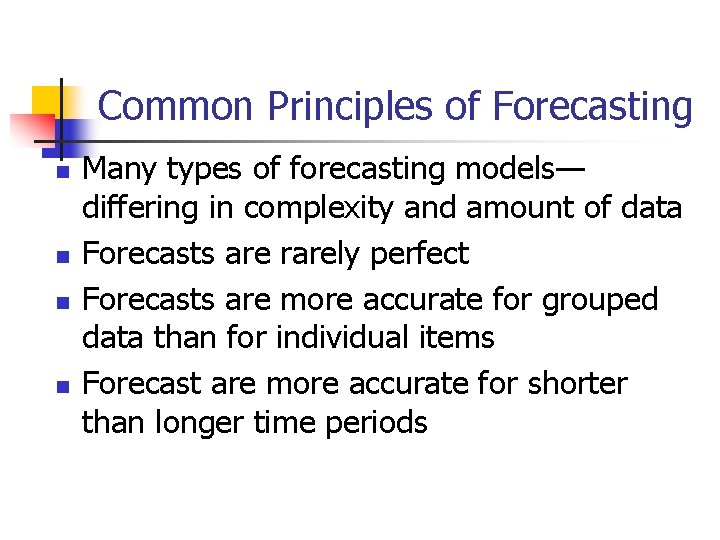 Common Principles of Forecasting

- Many types of forecasting models—differing in complexity and amount of data
- Forecasts are rarely perfect
- Forecasts are more accurate for grouped data than for individual items
- Forecast are more accurate for shorter than longer time periods